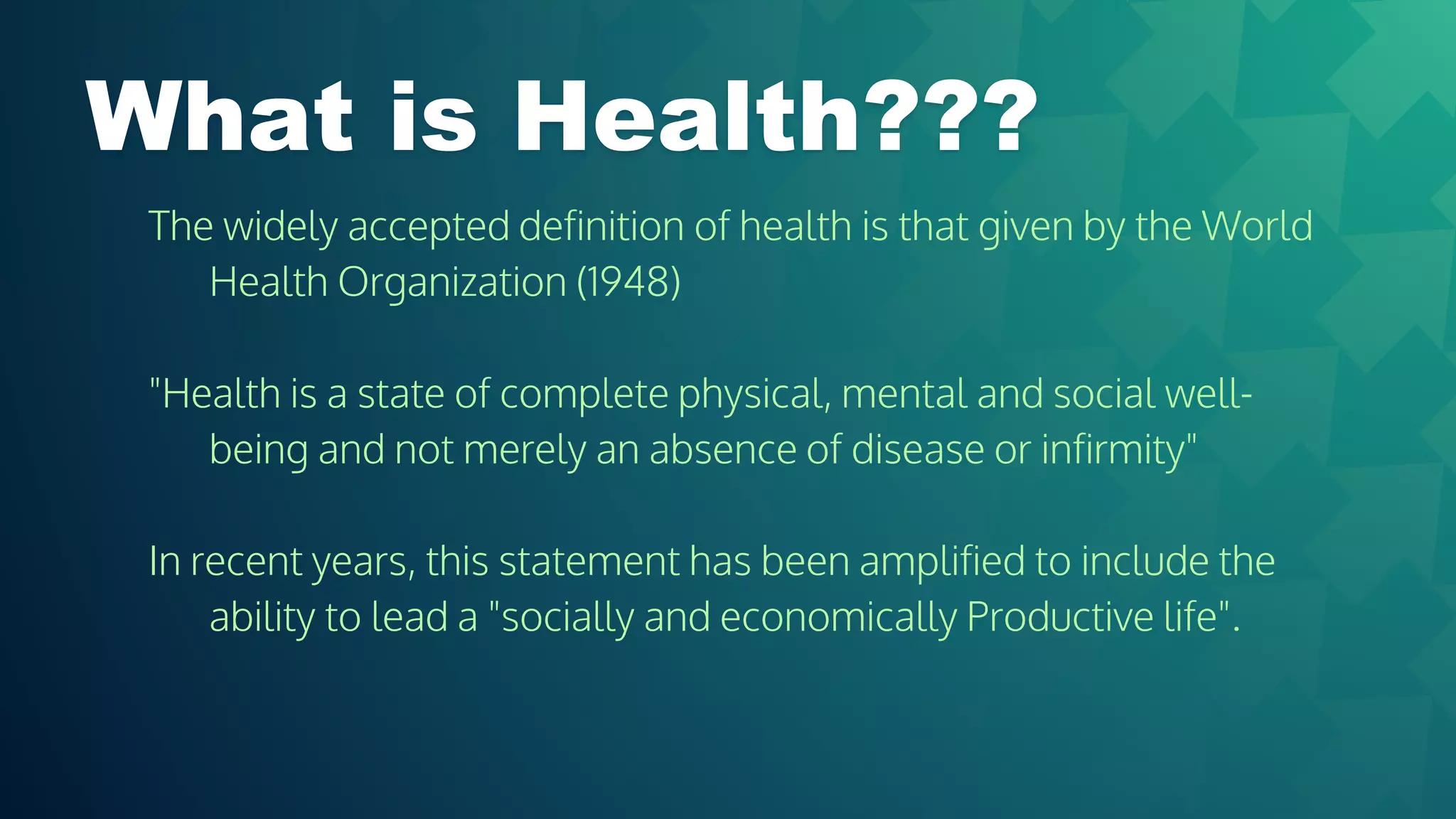 What is Health???

The widely accepted definition of health is that given by the World Health Organization (1948)

"Health is a state of complete physical, mental and social well-being and not merely an absence of disease or infirmity"

In recent years, this statement has been amplified to include the ability to lead a "socially and economically Productive life".